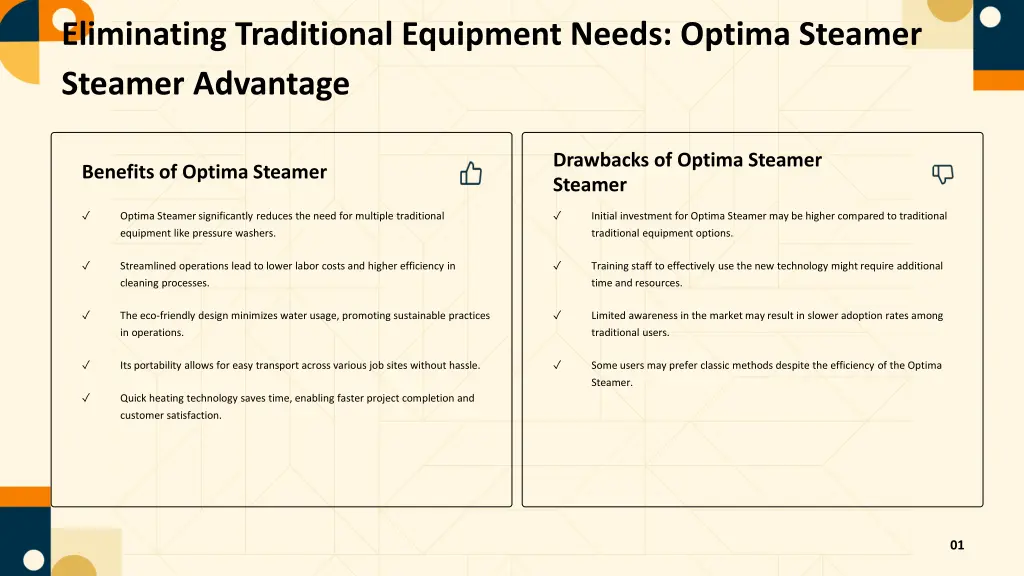 Eliminating Traditional Equipment Needs: Optima Steamer Steamer Advantage

Benefits of Optima Steamer

✓ Optima Steamer significantly reduces the need for multiple traditional equipment like pressure washers.

✓ Streamlined operations lead to lower labor costs and higher efficiency in cleaning processes.

✓ The eco-friendly design minimizes water usage, promoting sustainable practices in operations.

✓ Its portability allows for easy transport across various job sites without hassle.

✓ Quick heating technology saves time, enabling faster project completion and customer satisfaction.

Drawbacks of Optima Steamer Steamer

✓ Initial investment for Optima Steamer may be higher compared to traditional traditional equipment options.

✓ Training staff to effectively use the new technology might require additional time and resources.

✓ Limited awareness in the market may result in slower adoption rates among traditional users.

✓ Some users may prefer classic methods despite the efficiency of the Optima Steamer.

01